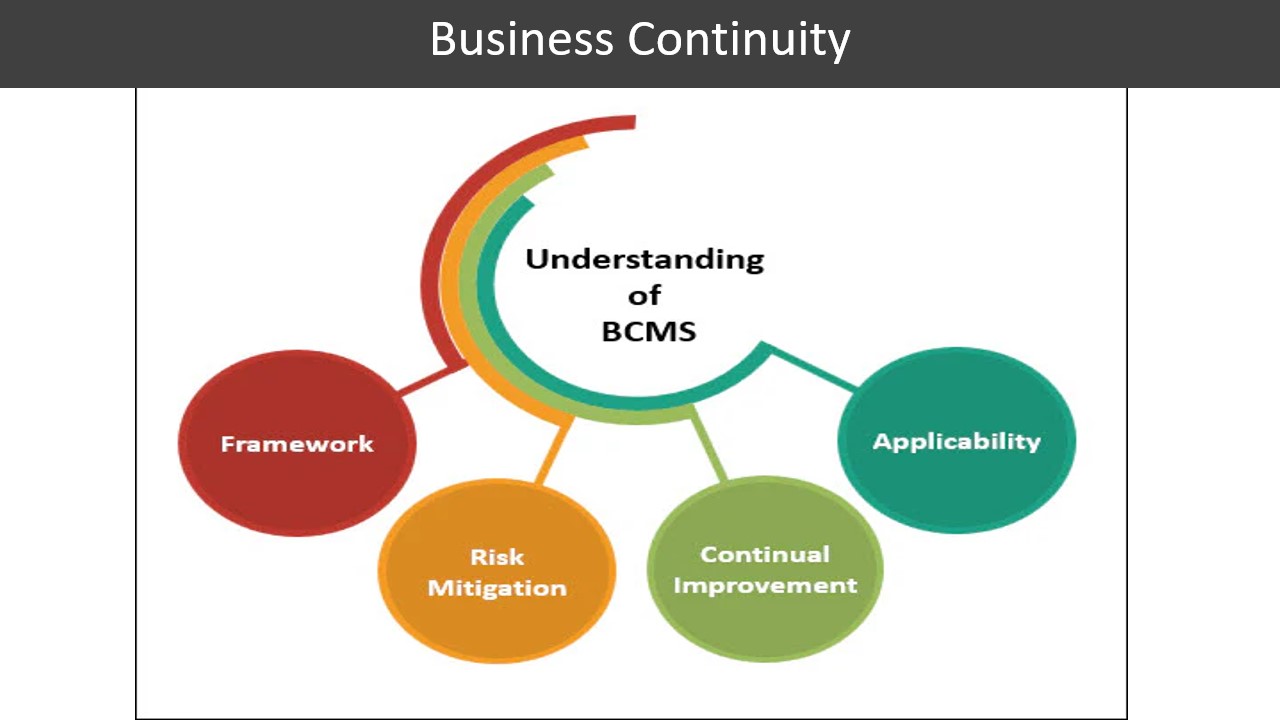 Business Continuity

Understanding of BCMS

Framework

Risk Mitigation

Continual Improvement

Applicability